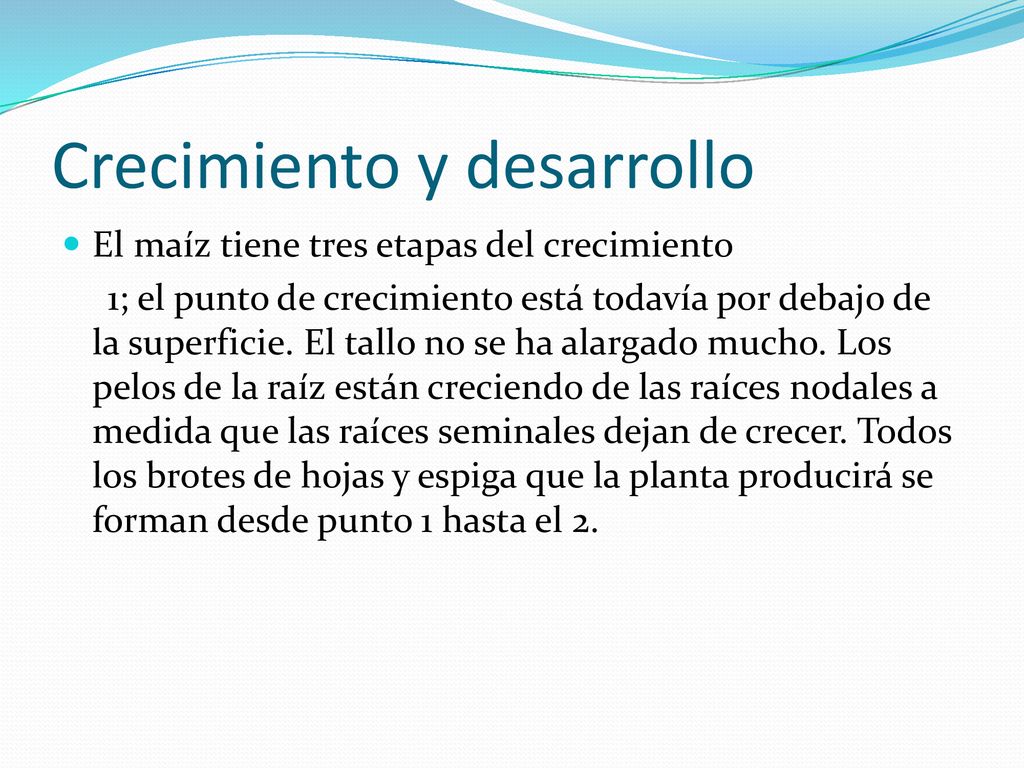 Crecimiento y desarrollo

El maíz tiene tres etapas del crecimiento

1; el punto de crecimiento está todavía por debajo de la superficie. El tallo no se ha alargado mucho. Los pelos de la raíz están creciendo de las raíces nodales a medida que las raíces seminales dejan de crecer. Todos los brotes de hojas y espiga que la planta producirá se forman desde punto 1 hasta el 2.